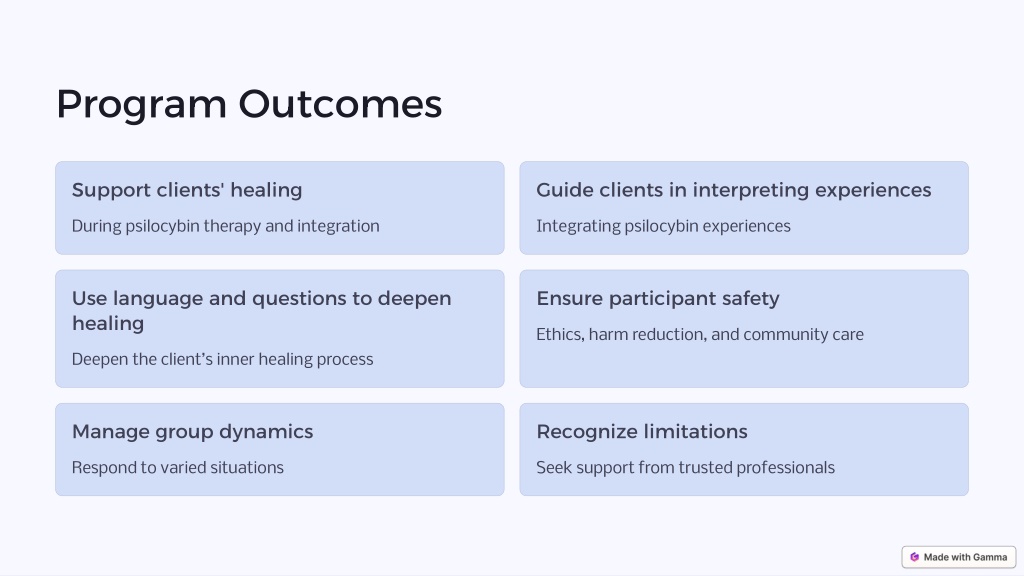 Program Outcomes

Support clients' healing

During psilocybin therapy and integration

Guide clients in interpreting experiences

Integrating psilocybin experiences

Use language and questions to deepen healing

Deepen the client's inner healing process

Ensure participant safety

Ethics, harm reduction, and community care

Manage group dynamics

Respond to varied situations

Recognize limitations

Seek support from trusted professionals

Made with Gamma